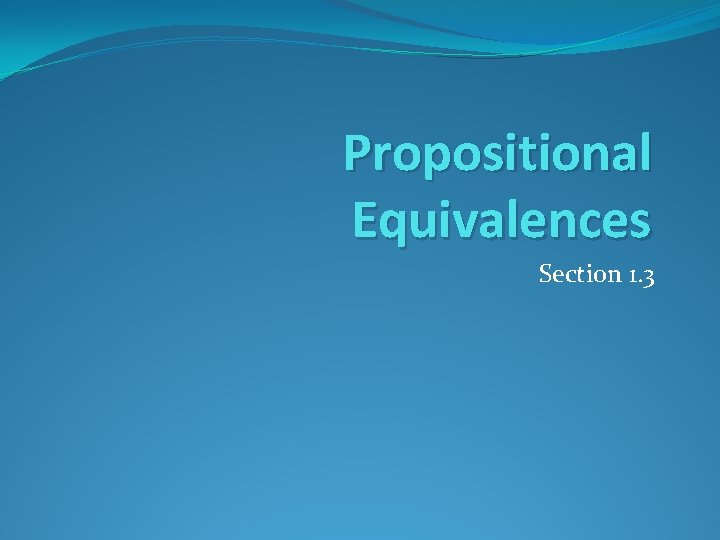 Propositional Equivalences

Section 1.3